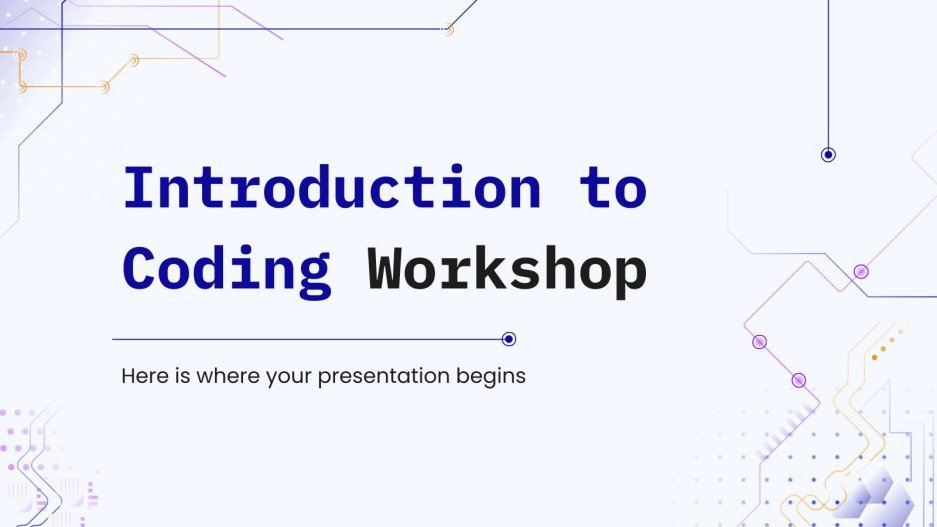 Introduction to Coding Workshop

Here is where your presentation begins